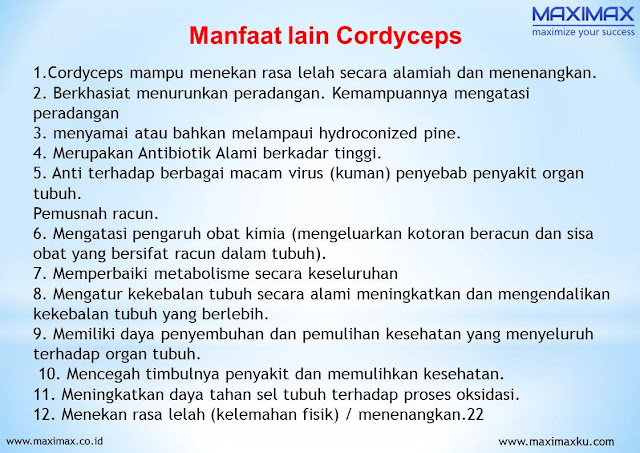 MAXIMAX
maximize your success

Manfaat lain Cordyceps

1.Cordyceps mampu menekan rasa lelah secara alamiah dan menenangkan.
2. Berkhasiat menurunkan peradangan. Kemampuannya mengatasi peradangan
3. menyamai atau bahkan melampaui hydroconized pine.
4. Merupakan Antibiotik Alami berkadar tinggi.
5. Anti terhadap berbagai macam virus (kuman) penyebab penyakit organ tubuh.
Pemusnah racun.
6. Mengatasi pengaruh obat kimia (mengeluarkan kotoran beracun dan sisa obat yang bersifat racun dalam tubuh).
7. Memperbaiki metabolisme secara keseluruhan
8. Mengatur kekebalan tubuh secara alami meningkatkan dan mengendalikan kekebalan tubuh yang berlebih.
9. Memiliki daya penyembuhan dan pemulihan kesehatan yang menyeluruh terhadap organ tubuh.
10. Mencegah timbulnya penyakit dan memulihkan kesehatan.
11. Meningkatkan daya tahan sel tubuh terhadap proses oksidasi.
12. Menekan rasa lelah (kelemahan fisik) / menenangkan.22

www.maximax.co.id

www.maximaxku.com